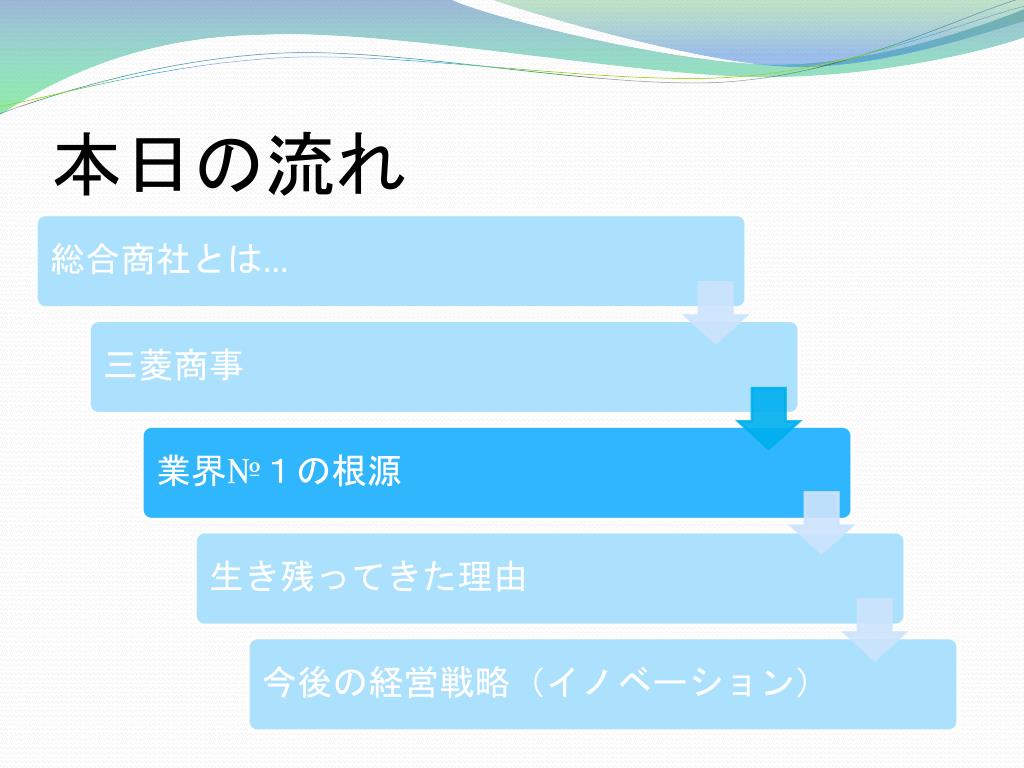 本日の流れ

総合商社とは…

三菱商事

業界№１の根源

生き残ってきた理由

今後の経営戦略（イノベーション）